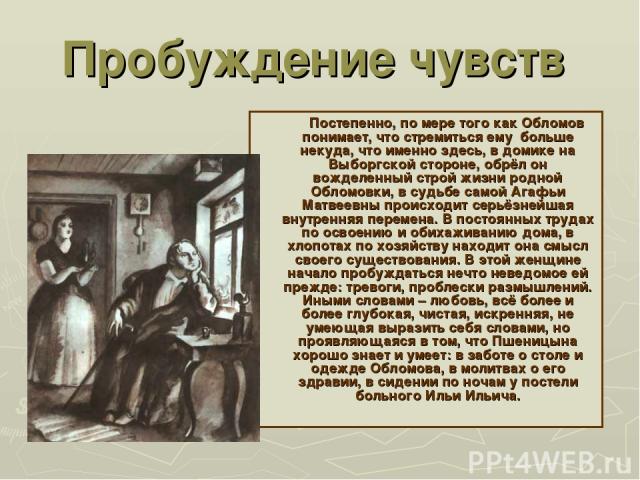 Пробуждение чувств

Постепенно, по мере того как Обломов понимает, что стремиться ему больше некуда, что именно здесь, в домике на Выборгской стороне, обрёл он вожделенный строй жизни родной Обломовки, в судьбе самой Агафьи Матвеевны происходит серьёзнейшая внутренняя перемена. В постоянных трудах по освоению и обихаживанию дома, в хлопотах по хозяйству находит она смысл своего существования. В этой женщине начало пробуждаться нечто неведомое ей прежде: тревоги, проблески размышлений. Иными словами – любовь, всё более и более глубокая, чистая, искренняя, не умеющая выразить себя словами, но проявляющаяся в том, что Пшеницына хорошо знает и умеет: в заботе о столе и одежде Обломова, в молитвах о его здравии, в сидении по ночам у постели больного Ильи Ильича.

PPt4WEB.ru